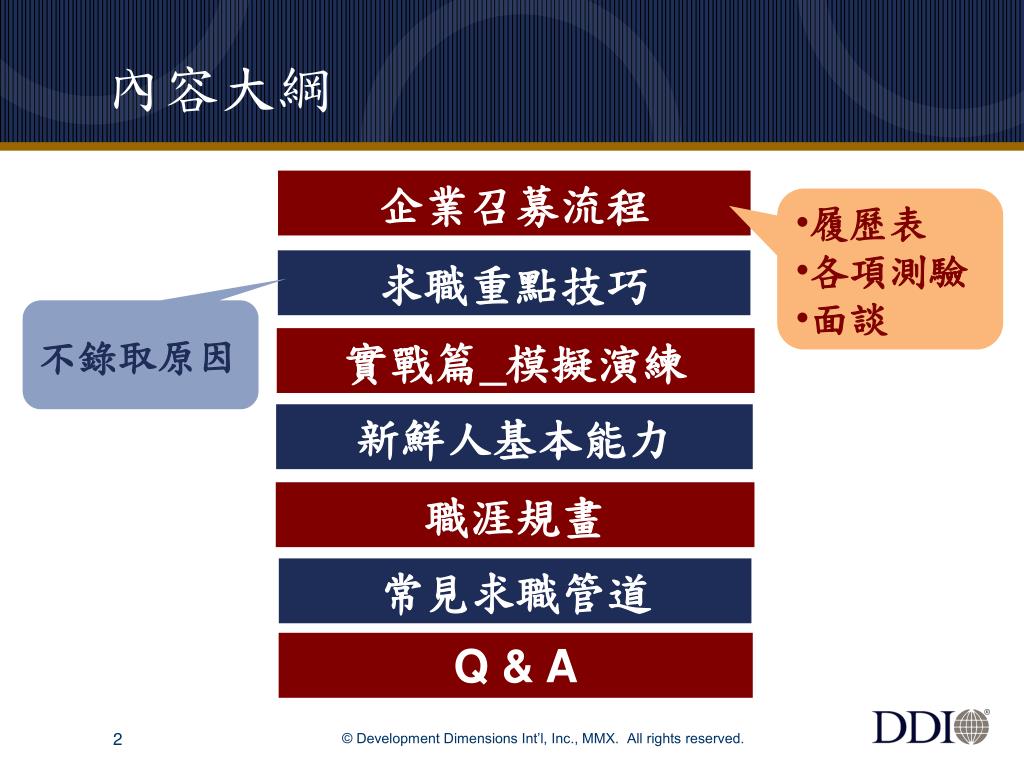 內容大綱

企業召募流程

求職重點技巧

實戰篇_模擬演練

新鮮人基本能力

職涯規畫

常見求職管道

Q & A

•履歷表
•各項測驗
•面談

不錄取原因

2

© Development Dimensions Int'l, Inc., MMX. All rights reserved.

DDI®